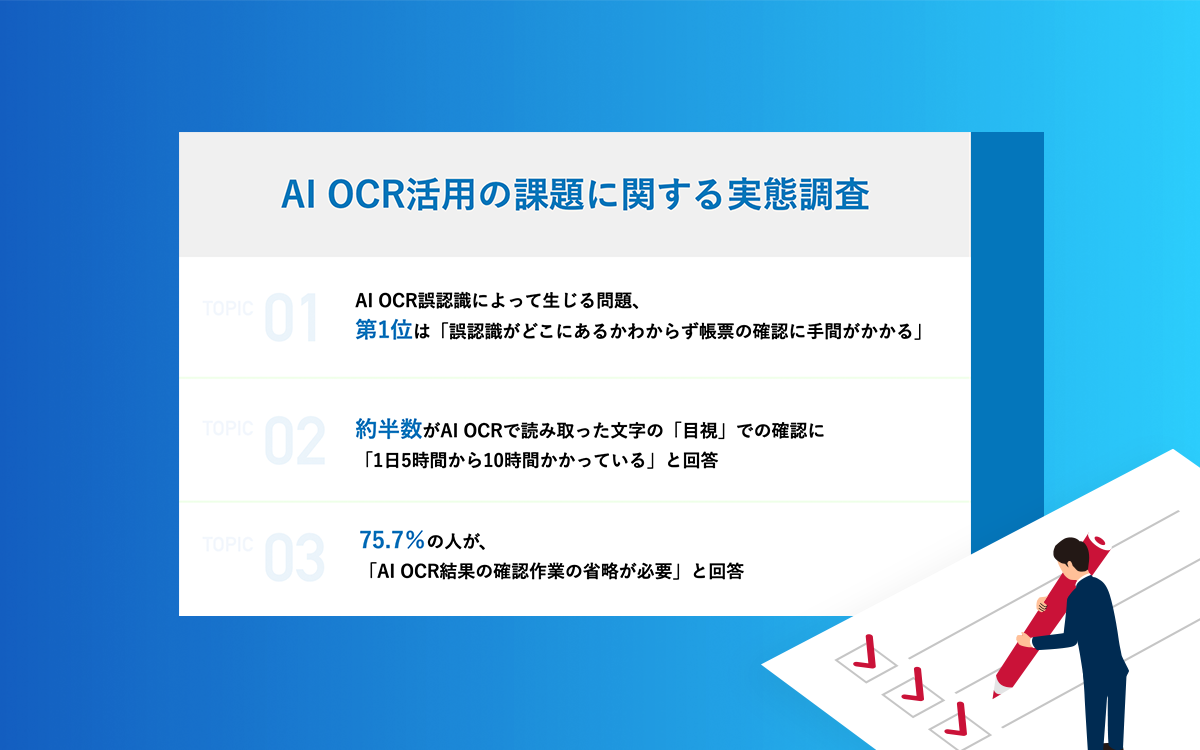 AI OCR活用の課題に関する実態調査

TOPIC 01

AI OCR誤認識によって生じる問題、
第1位は「誤認識がどこにあるかわからず帳票の確認に手間がかかる」

TOPIC 02

約半数がAI OCRで読み取った文字の「目視」での確認に
「1日5時間から10時間かかっている」と回答

TOPIC 03

75.7%の人が、
「AI OCR結果の確認作業の省略が必要」と回答